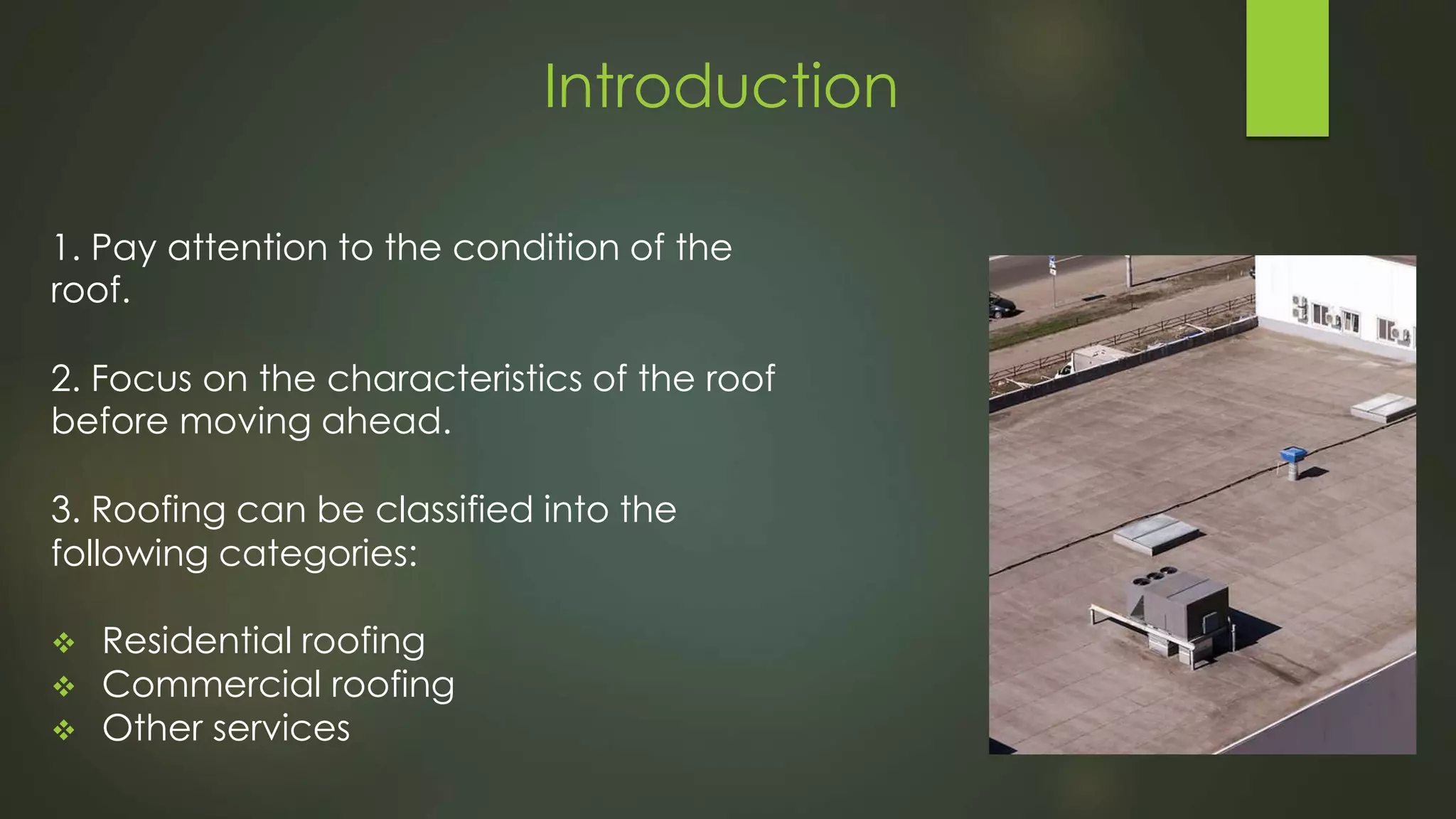 Introduction

1. Pay attention to the condition of the roof.

2. Focus on the characteristics of the roof before moving ahead.

3. Roofing can be classified into the following categories:

❖ Residential roofing
❖ Commercial roofing
❖ Other services